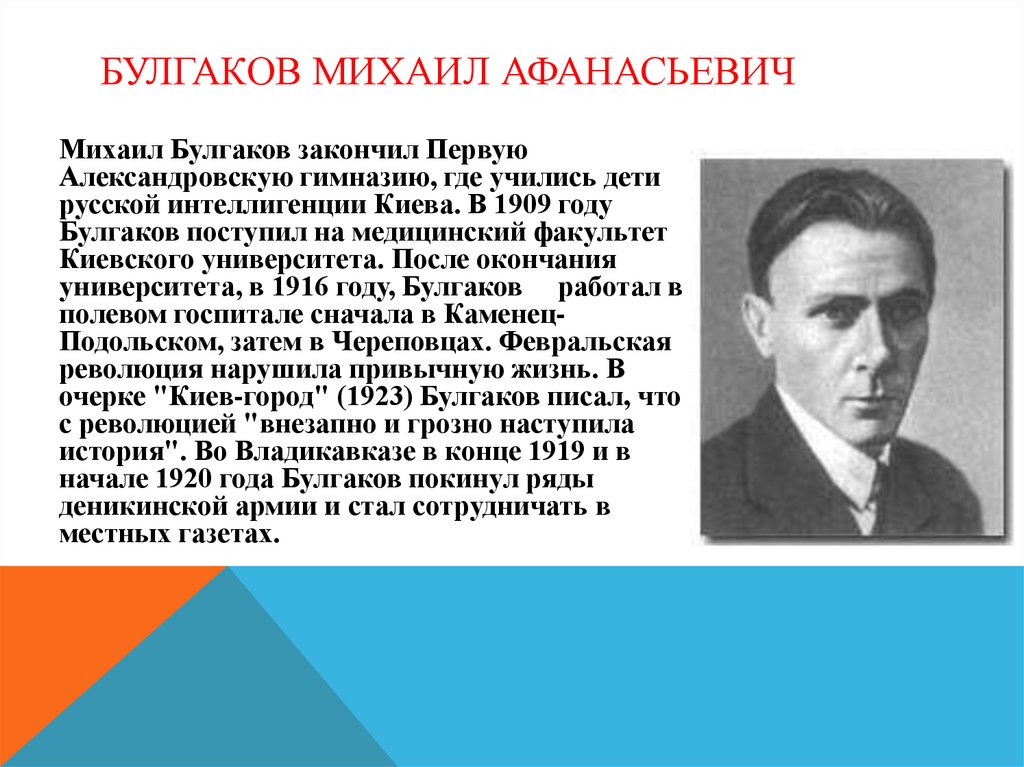 БУЛГАКОВ МИХАИЛ АФАНАСЬЕВИЧ

Михаил Булгаков закончил Первую Александровскую гимназию, где учились дети русской интеллигенции Киева. В 1909 году Булгаков поступил на медицинский факультет Киевского университета. После окончания университета, в 1916 году, Булгаков работал в полевом госпитале сначала в Каменец-Подольском, затем в Череповцах. Февральская революция нарушила привычную жизнь. В очерке "Киев-город" (1923) Булгаков писал, что с революцией "внезапно и грозно наступила история". Во Владикавказе в конце 1919 и в начале 1920 года Булгаков покинул ряды деникинской армии и стал сотрудничать в местных газетах.